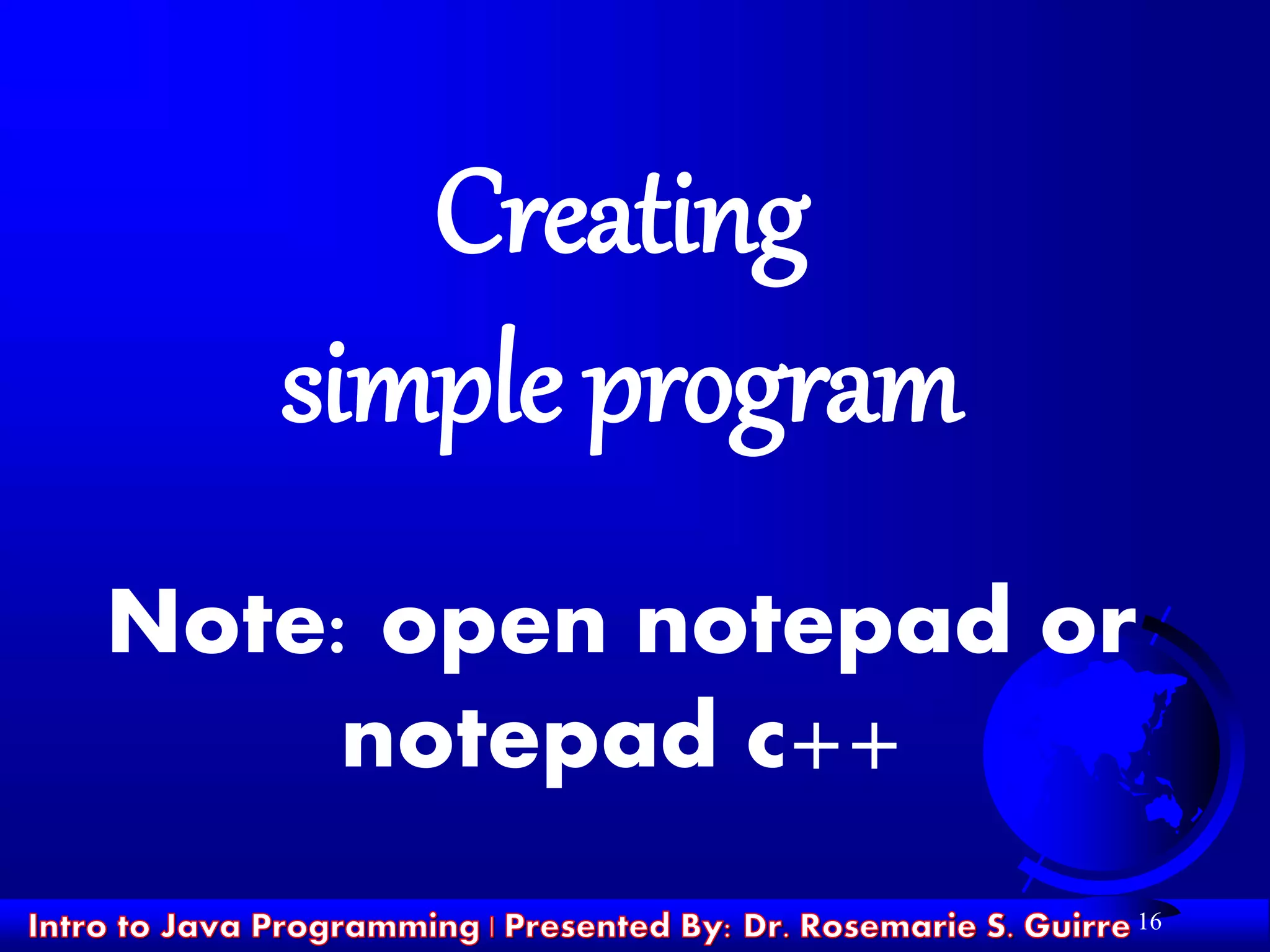 Creating simple program

Note: open notepad or notepad c++

Intro to Java Programming | Presented By: Dr. Rosemarie S. Guirre 16